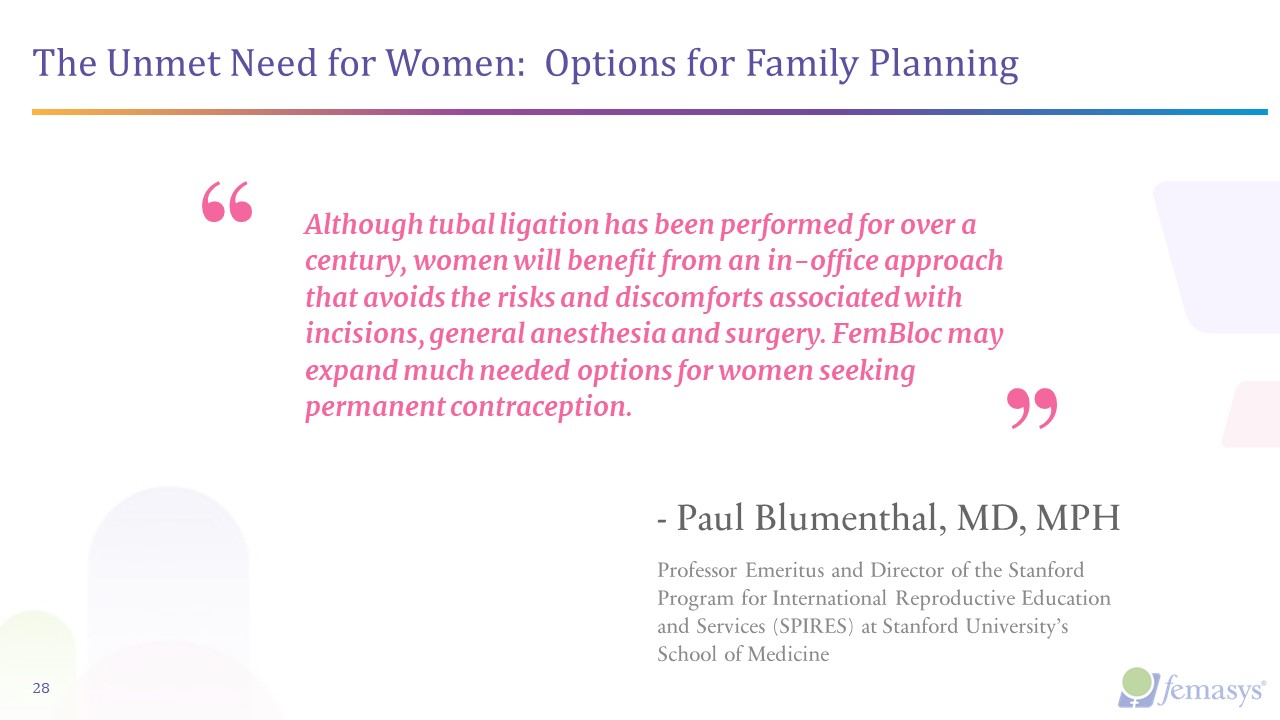 The Unmet Need for Women: Options for Family Planning

“

Although tubal ligation has been performed for over a century, women will benefit from an in-office approach that avoids the risks and discomforts associated with incisions, general anesthesia and surgery. FemBloc may expand much needed options for women seeking permanent contraception.

”

- Paul Blumenthal, MD, MPH

Professor Emeritus and Director of the Stanford Program for International Reproductive Education and Services (SPIRES) at Stanford University’s School of Medicine

28

femasys®